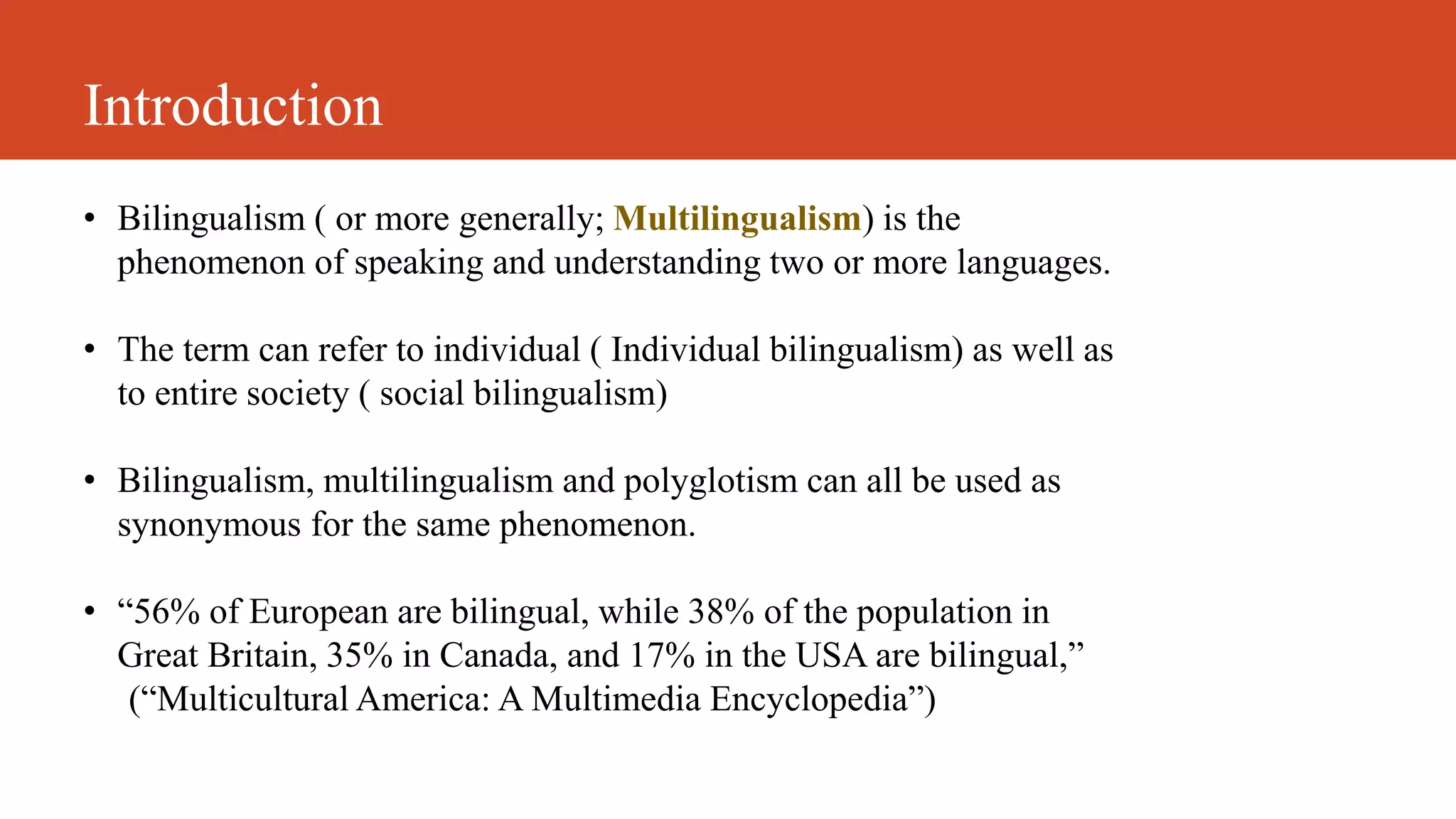 Introduction

• Bilingualism ( or more generally; Multilingualism) is the phenomenon of speaking and understanding two or more languages.

• The term can refer to individual ( Individual bilingualism) as well as to entire society ( social bilingualism)

• Bilingualism, multilingualism and polyglotism can all be used as synonymous for the same phenomenon.

• “56% of European are bilingual, while 38% of the population in Great Britain, 35% in Canada, and 17% in the USA are bilingual,” (“Multicultural America: A Multimedia Encyclopedia”)